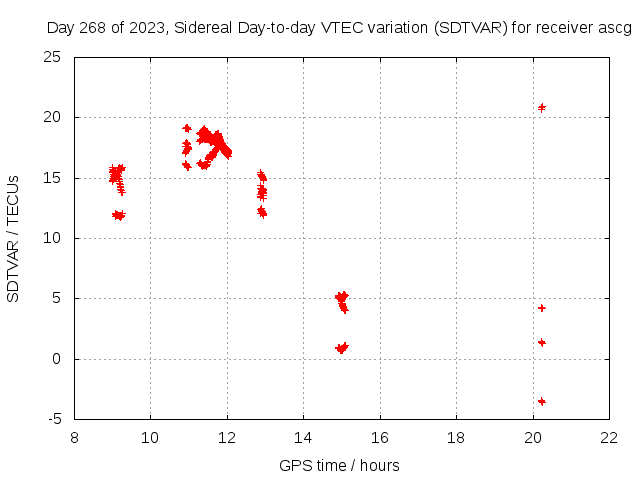 Day 268 of 2023, Sidereal Day-to-day VTEC variation (SDTVAR) for receiver ascg

SDTVAR / TECUs

25
20
15
10
5
0
-5

8 10 12 14 16 18 20 22

GPS time / hours